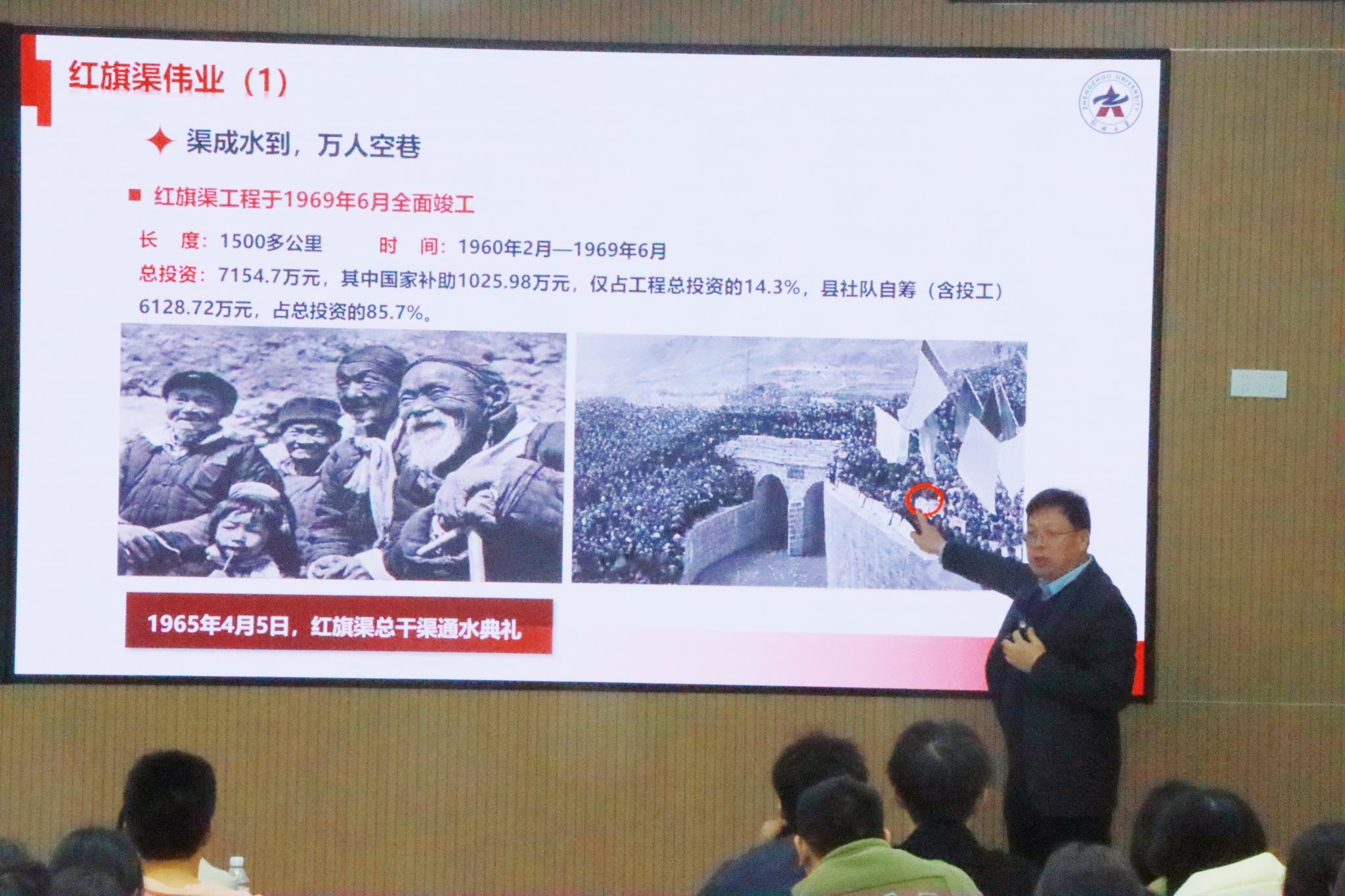 红旗渠伟业（1）

ZHENGZHOU UNIVERSITY

渠成水到，万人空巷

红旗渠工程于1969年6月全面竣工

长　度：1500多公里　　时　间：1960年2月—1969年6月

总投资：7154.7万元，其中国家补助1025.98万元，仅占工程总投资的14.3%，县社队自筹（含投工）6128.72万元，占总投资的85.7%。

1965年4月5日，红旗渠总干渠通水典礼